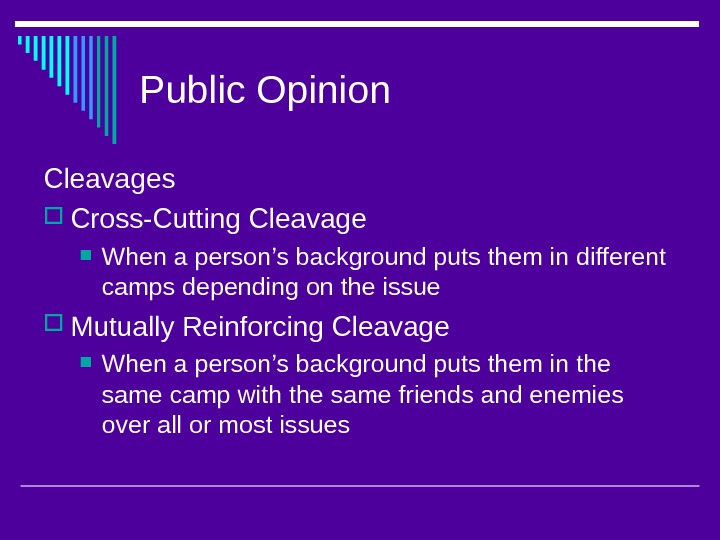 Public Opinion

Cleavages

Cross-Cutting Cleavage

When a person’s background puts them in different camps depending on the issue

Mutually Reinforcing Cleavage

When a person’s background puts them in the same camp with the same friends and enemies over all or most issues